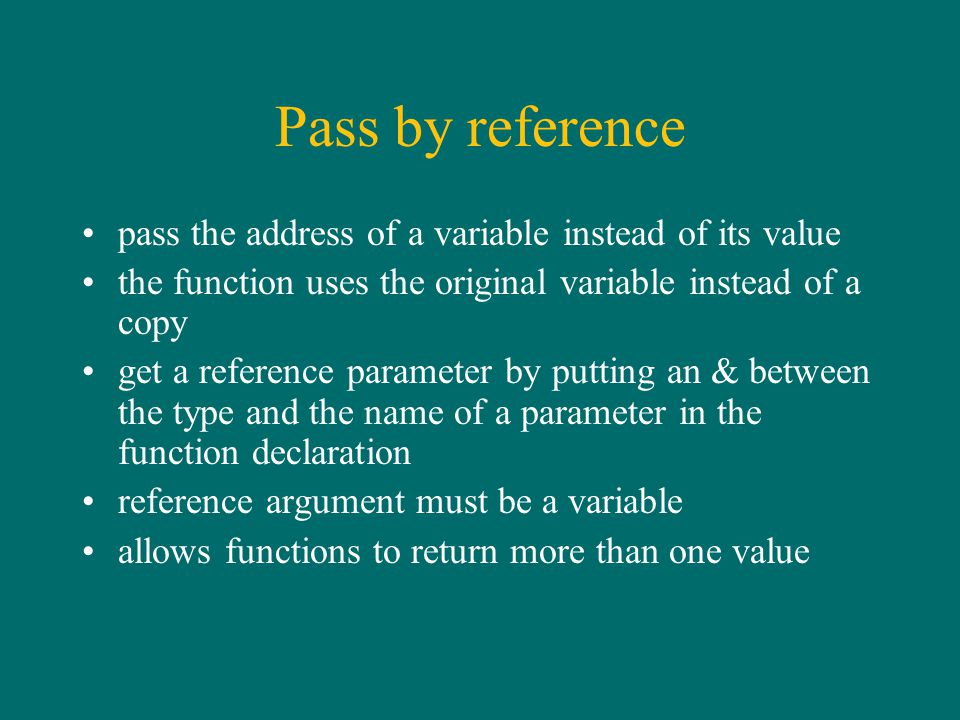 Pass by reference

• pass the address of a variable instead of its value
• the function uses the original variable instead of a copy
• get a reference parameter by putting an & between the type and the name of a parameter in the function declaration
• reference argument must be a variable
• allows functions to return more than one value